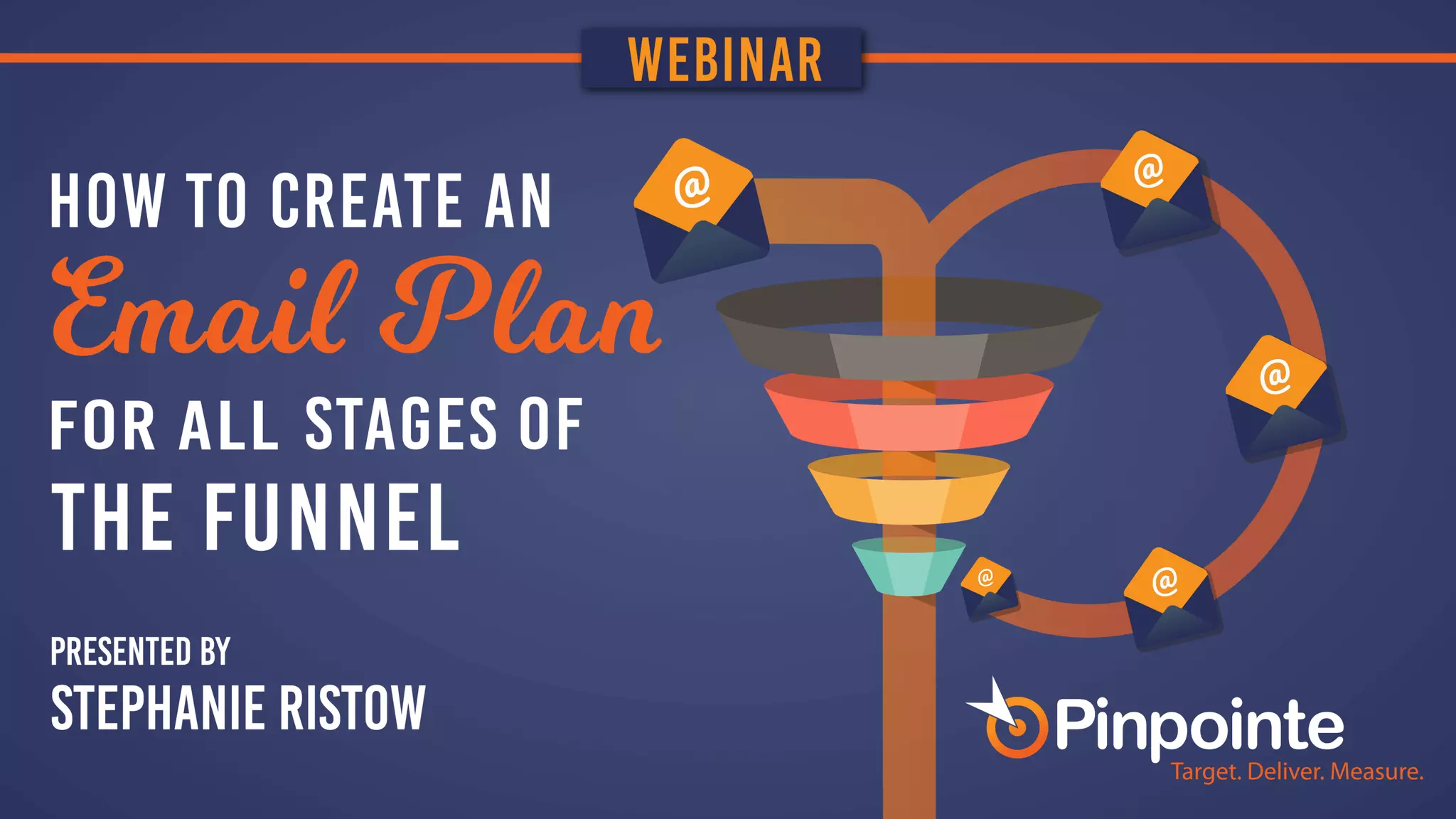 WEBINAR

HOW TO CREATE AN
Email Plan
FOR ALL STAGES OF
THE FUNNEL

PRESENTED BY
STEPHANIE RISTOW

@
@
@
@
@

Pinpointe
Target. Deliver. Measure.